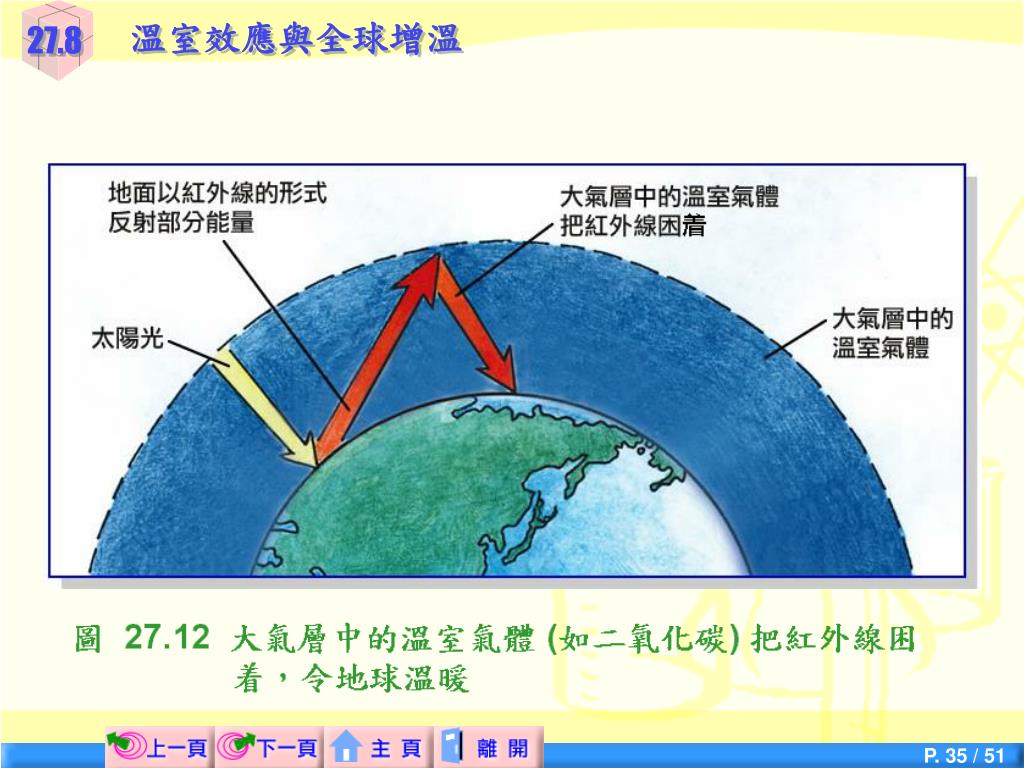 27.8 溫室效應與全球增溫

地面以紅外線的形式反射部分能量

大氣層中的溫室氣體把紅外線困着

太陽光

大氣層中的溫室氣體

圖 27.12 大氣層中的溫室氣體 (如二氧化碳) 把紅外線困着，令地球溫暖

上一頁 下一頁 主 頁 離 開

P. 35 / 51